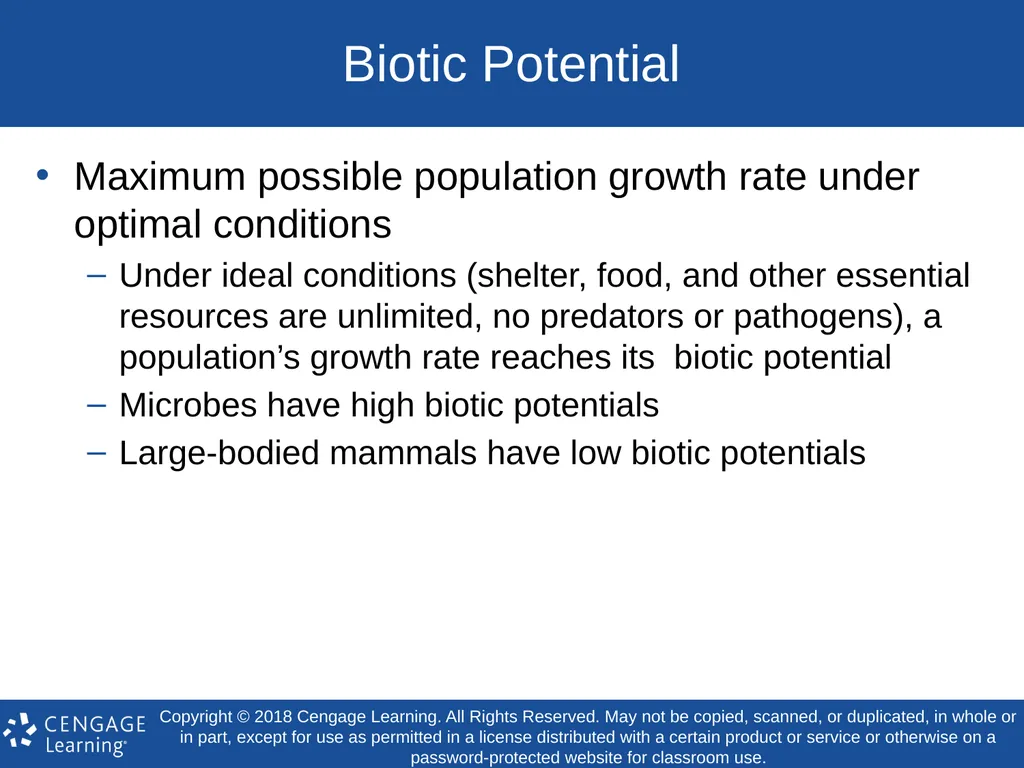 Biotic Potential

• Maximum possible population growth rate under optimal conditions

– Under ideal conditions (shelter, food, and other essential resources are unlimited, no predators or pathogens), a population's growth rate reaches its biotic potential

– Microbes have high biotic potentials

– Large-bodied mammals have low biotic potentials

CENGAGE Learning®

Copyright © 2018 Cengage Learning. All Rights Reserved. May not be copied, scanned, or duplicated, in whole or in part, except for use as permitted in a license distributed with a certain product or service or otherwise on a password-protected website for classroom use.